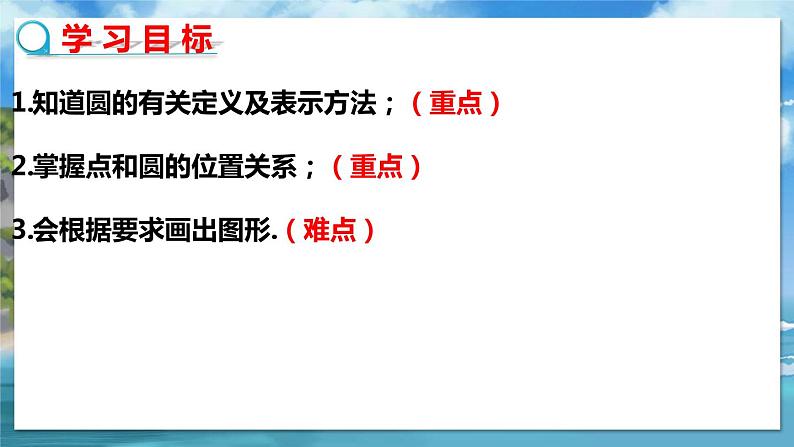 学习目标

1.知道圆的有关定义及表示方法；（重点）

2.掌握点和圆的位置关系；（重点）

3.会根据要求画出图形.（难点）